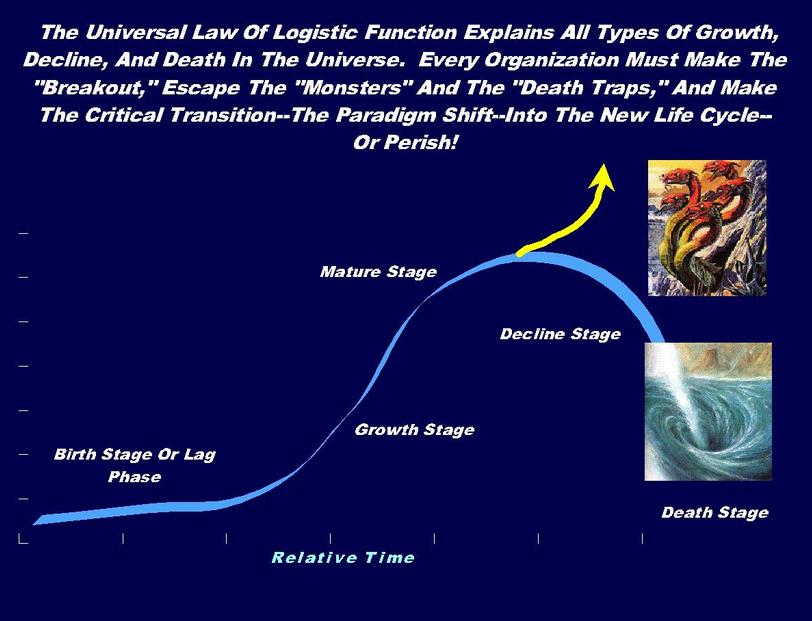 The Universal Law Of Logistic Function Explains All Types Of Growth, Decline, And Death In The Universe. Every Organization Must Make The "Breakout," Escape The "Monsters" And The "Death Traps," And Make The Critical Transition--The Paradigm Shift--Into The New Life Cycle--Or Perish!

Mature Stage

Decline Stage

Growth Stage

Birth Stage Or Lag Phase

Death Stage

Relative Time